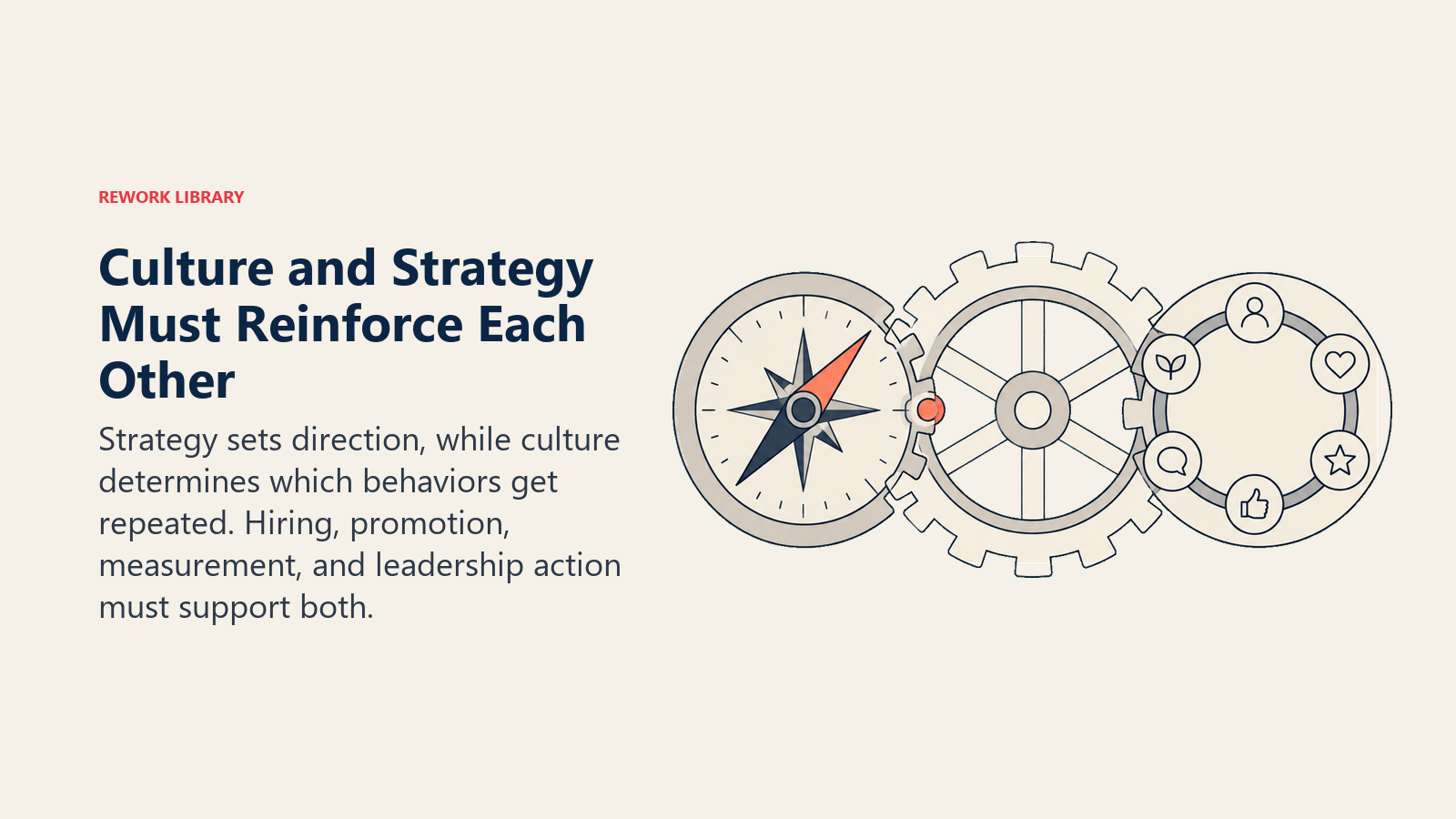 REWORK LIBRARY

Culture and Strategy Must Reinforce Each Other

Strategy sets direction, while culture determines which behaviors get repeated. Hiring, promotion, measurement, and leadership action must support both.